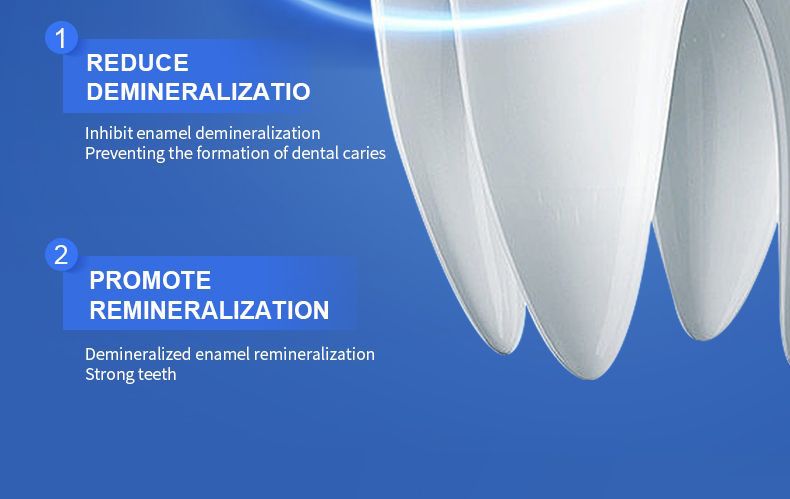 1

REDUCE DEMINERALIZATIO

Inhibit enamel demineralization
Preventing the formation of dental caries

2

PROMOTE REMINERALIZATION

Demineralized enamel remineralization
Strong teeth